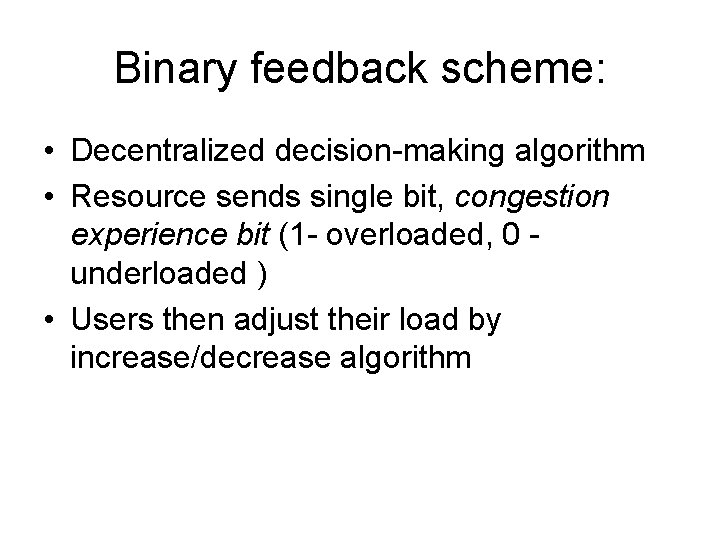 Binary feedback scheme:

• Decentralized decision-making algorithm
• Resource sends single bit, congestion experience bit (1- overloaded, 0 - underloaded )
• Users then adjust their load by increase/decrease algorithm